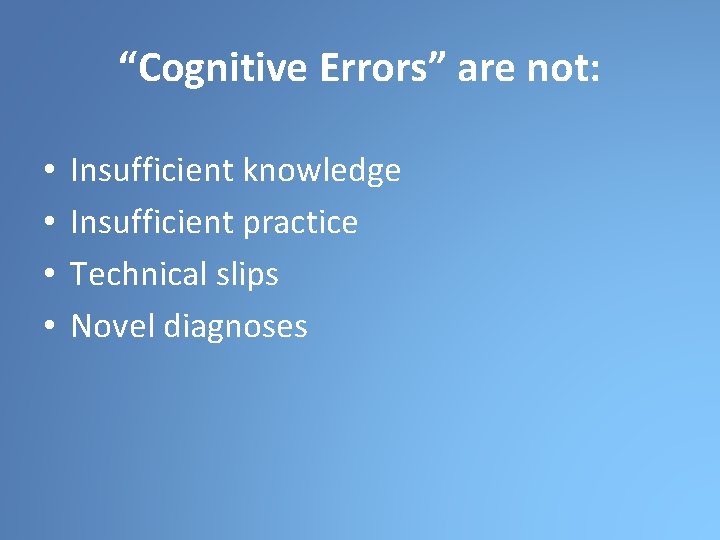 “Cognitive Errors” are not:

• Insufficient knowledge
• Insufficient practice
• Technical slips
• Novel diagnoses